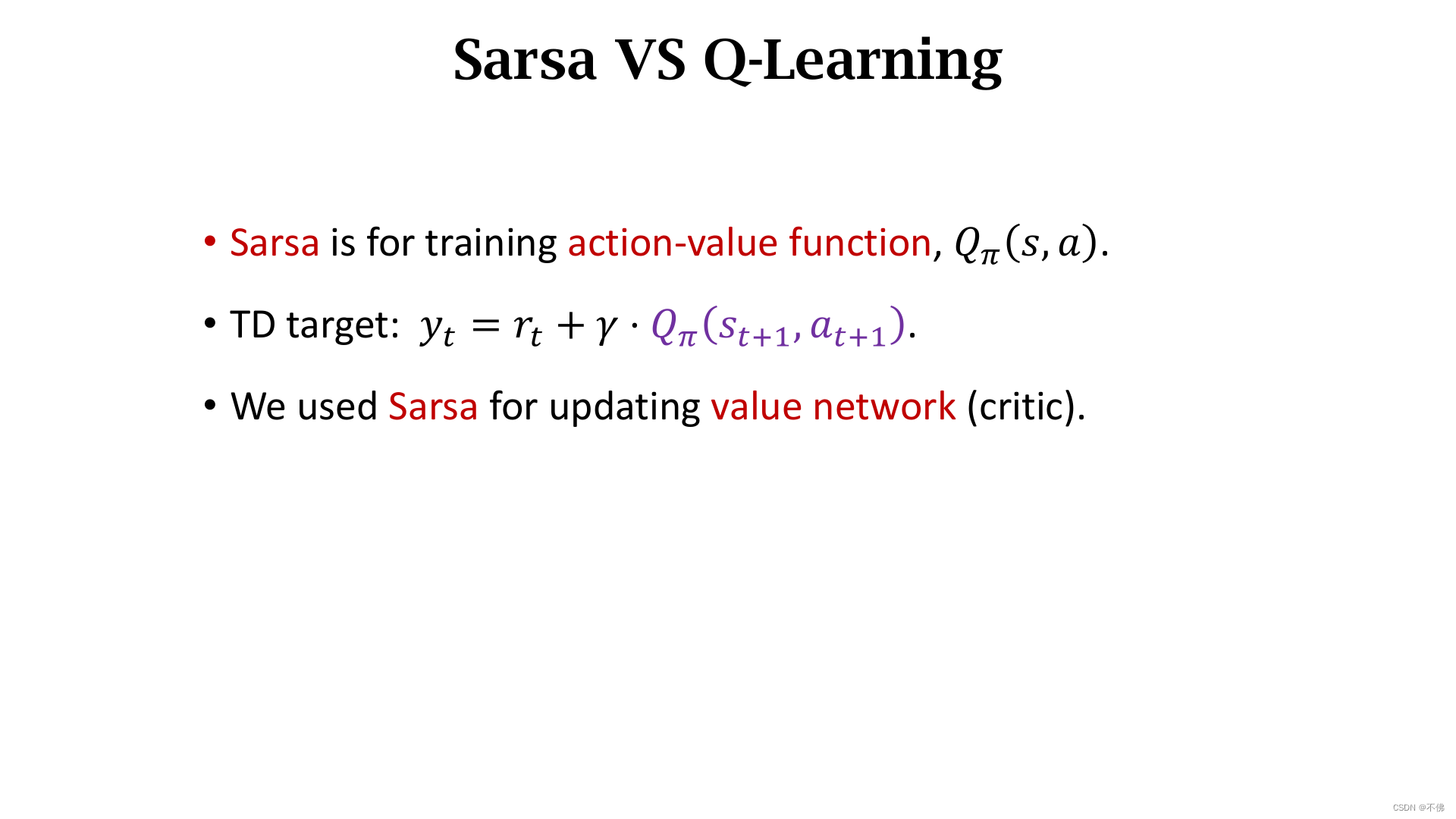 Sarsa VS Q-Learning

• Sarsa is for training action-value function, $Q_\pi(s, a)$.

• TD target: $y_t = r_t + \gamma \cdot Q_\pi(s_{t+1}, a_{t+1})$.

• We used Sarsa for updating value network (critic).

CSDN @不佛